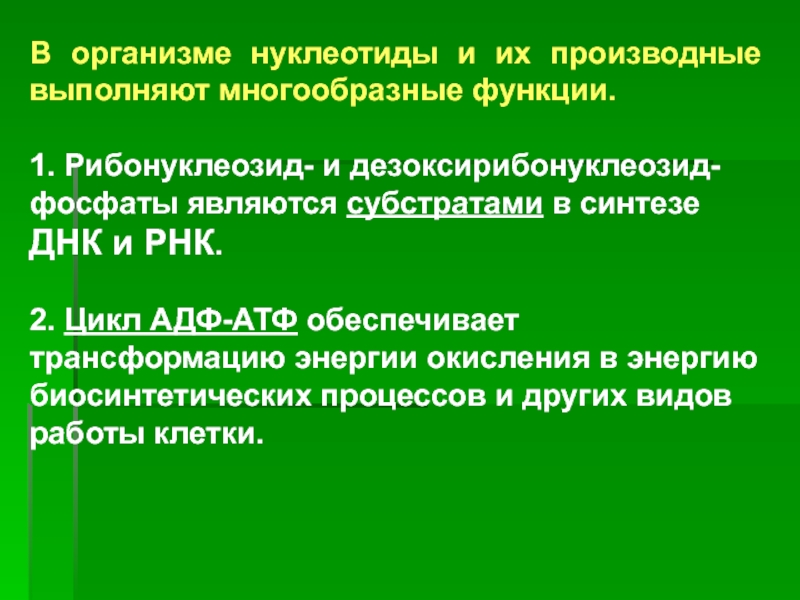 В организме нуклеотиды и их производные выполняют многообразные функции.

1. Рибонуклеозид- и дезоксирибонуклеозид-фосфаты являются субстратами в синтезе ДНК и РНК.

2. Цикл АДФ-АТФ обеспечивает трансформацию энергии окисления в энергию биосинтетических процессов и других видов работы клетки.